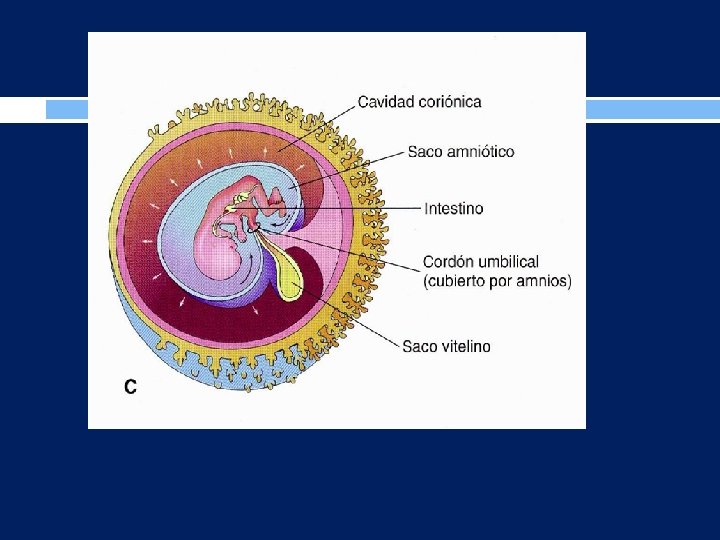 Cavidad coriónica
Saco amniótico
Intestino
Cordón umbilical
(cubierto por amnios)
Saco vitelino
C